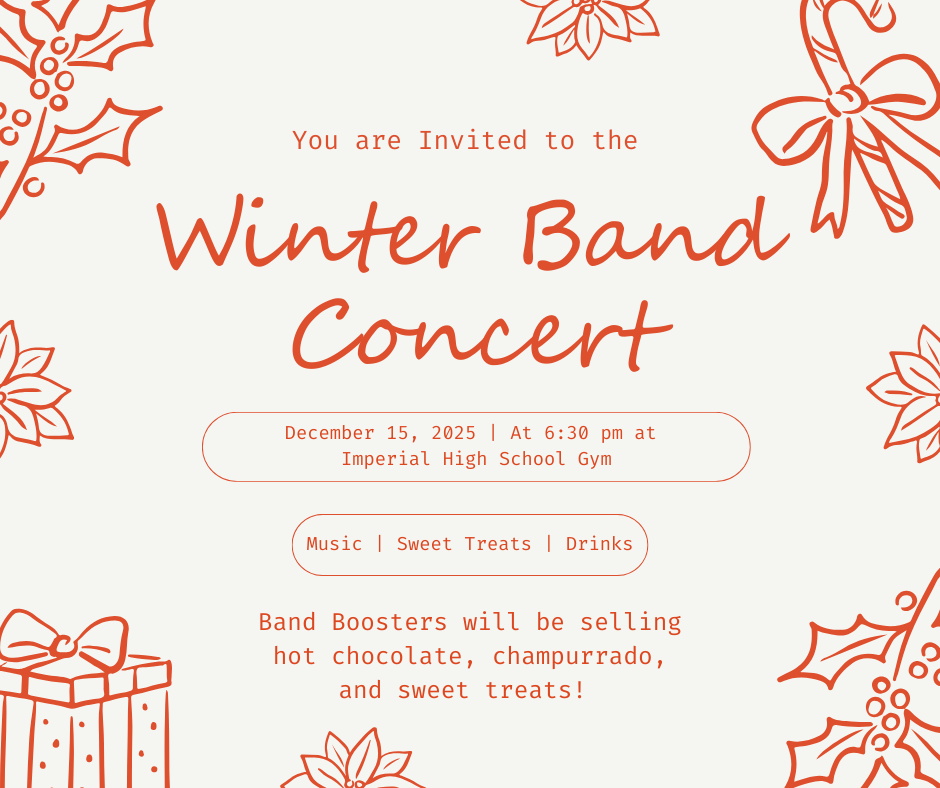 You are Invited to the

Winter Band Concert

December 15, 2025 | At 6:30 pm at Imperial High School Gym

Music | Sweet Treats | Drinks

Band Boosters will be selling hot chocolate, champurrado, and sweet treats!